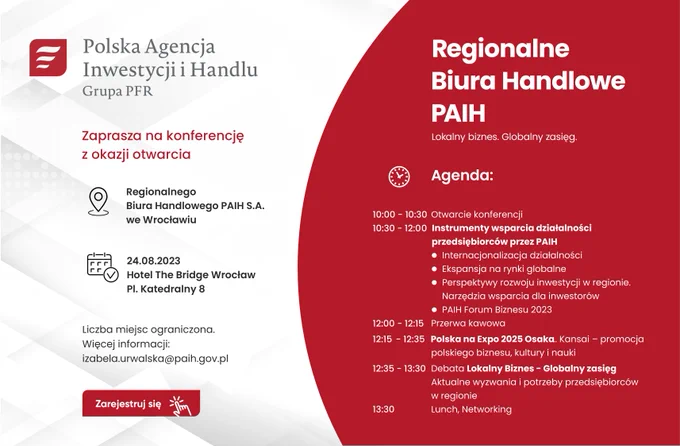 Polska Agencja Inwestycji i Handlu
Grupa PFR

Zaprasza na konferencję z okazji otwarcia

Regionalnego Biura Handlowego PAIH S.A. we Wrocławiu

24.08.2023
Hotel The Bridge Wrocław
Pl. Katedralny 8

Liczba miejsc ograniczona.
Więcej informacji:
izabela.urwalska@paih.gov.pl

Zarejestruj się

Regionalne Biura Handlowe PAIH

Lokalny biznes. Globalny zasięg.

Agenda:

10:00 - 10:30 Otwarcie konferencji
10:30 - 12:00 Instrumenty wsparcia działalności przedsiębiorców przez PAIH
● Internacjonalizacja działalności
● Ekspansja na rynki globalne
● Perspektywy rozwoju inwestycji w regionie. Narzędzia wsparcia dla inwestorów
● PAIH Forum Biznesu 2023
12:00 - 12:15 Przerwa kawowa
12:15 - 12:35 Polska na Expo 2025 Osaka. Kansai – promocja polskiego biznesu, kultury i nauki
12:35 - 13:30 Debata Lokalny Biznes - Globalny zasięg
Aktualne wyzwania i potrzeby przedsiębiorców w regionie
13:30 Lunch, Networking